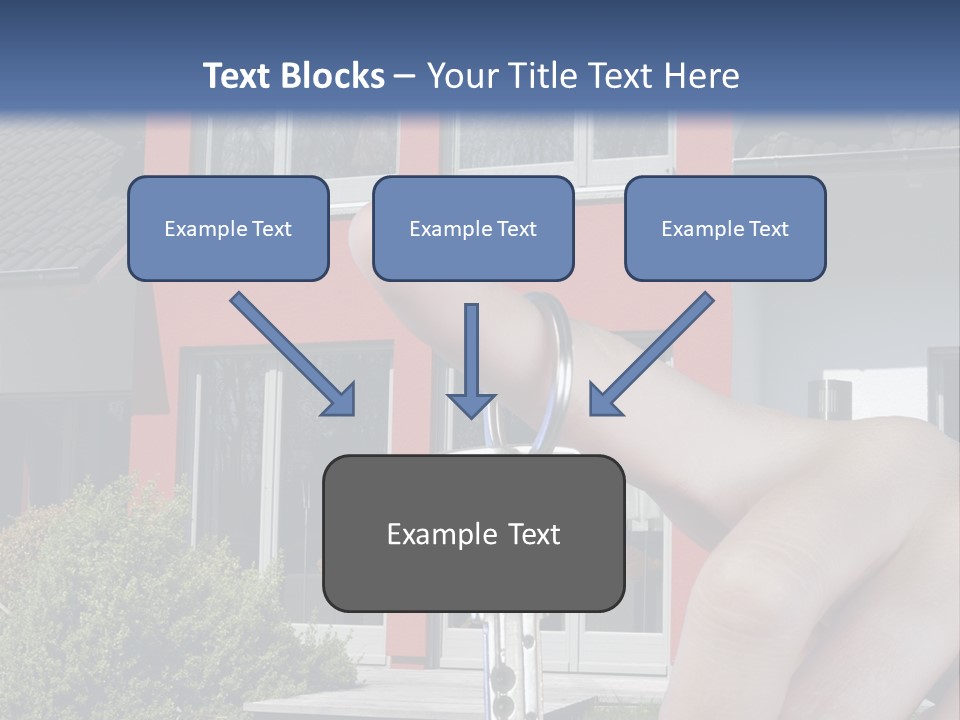 Text Blocks – Your Title Text Here

Example Text

Example Text

Example Text

Example Text